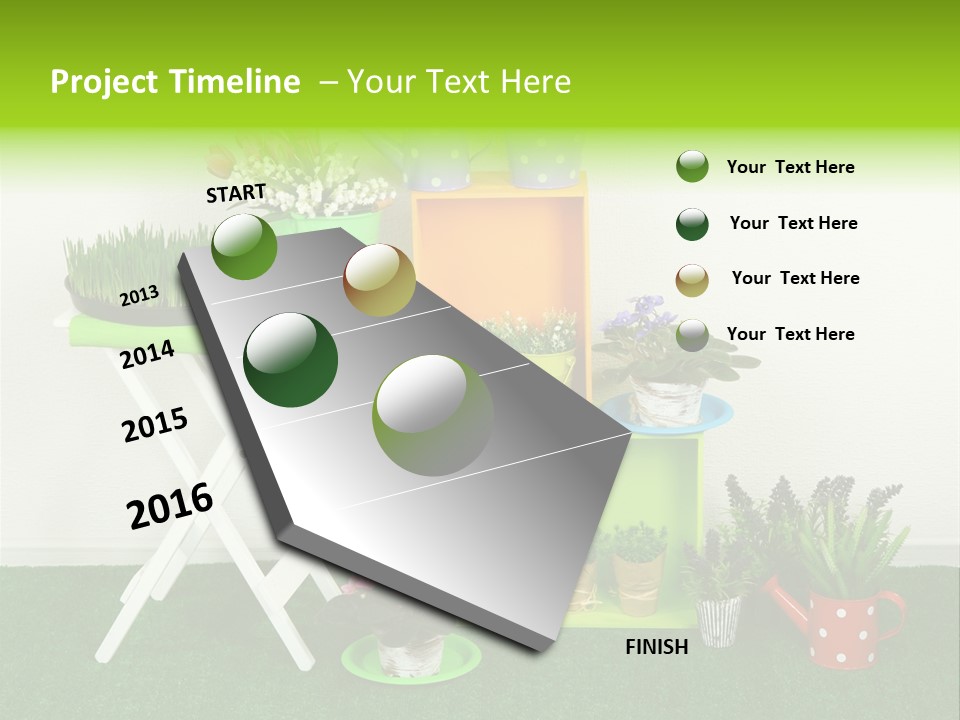 Project Timeline – Your Text Here

START

2013

2014

2015

2016

FINISH

Your Text Here

Your Text Here

Your Text Here

Your Text Here